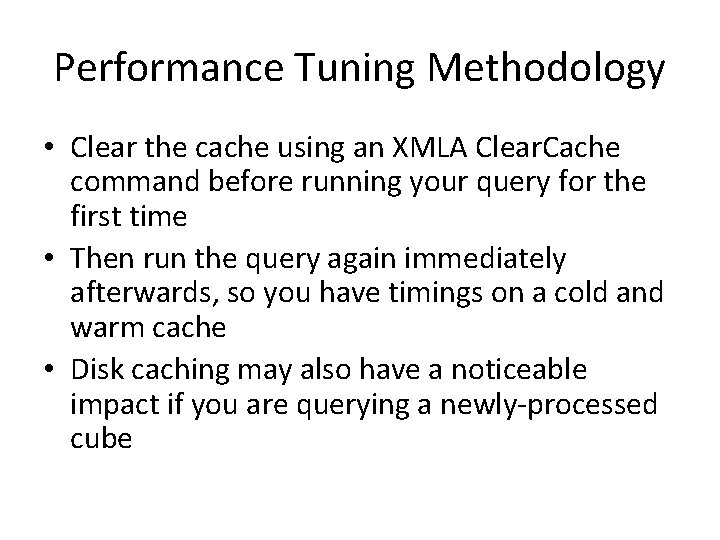 Performance Tuning Methodology

• Clear the cache using an XMLA ClearCache command before running your query for the first time
• Then run the query again immediately afterwards, so you have timings on a cold and warm cache
• Disk caching may also have a noticeable impact if you are querying a newly-processed cube